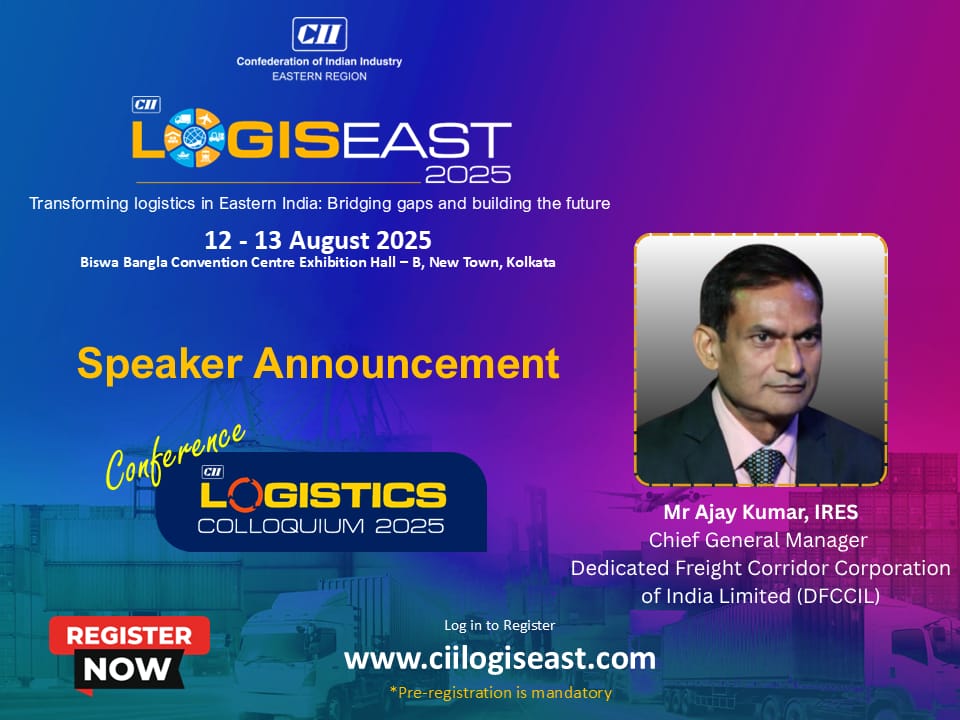 CII
Confederation of Indian Industry
EASTERN REGION

CII
LOGISEAST
2025

Transforming logistics in Eastern India: Bridging gaps and building the future

12 - 13 August 2025
Biswa Bangla Convention Centre Exhibition Hall – B, New Town, Kolkata

Speaker Announcement

Conference
CII
LOGISTICS
COLLOQUIUM 2025

Mr Ajay Kumar, IRES
Chief General Manager
Dedicated Freight Corridor Corporation of India Limited (DFCCIL)

REGISTER NOW

Log in to Register
www.ciilogiseast.com
*Pre-registration is mandatory